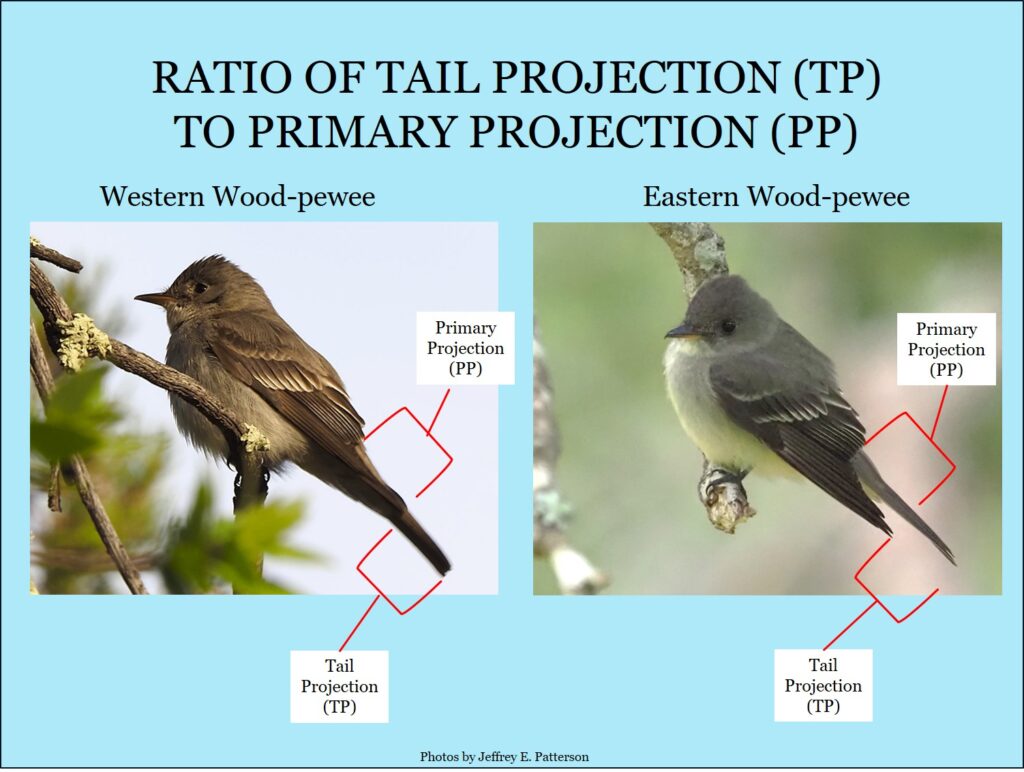 RATIO OF TAIL PROJECTION (TP)
TO PRIMARY PROJECTION (PP)

Western Wood-pewee

Primary Projection (PP)

Tail Projection (TP)

Eastern Wood-pewee

Primary Projection (PP)

Tail Projection (TP)

Photos by Jeffrey E. Patterson